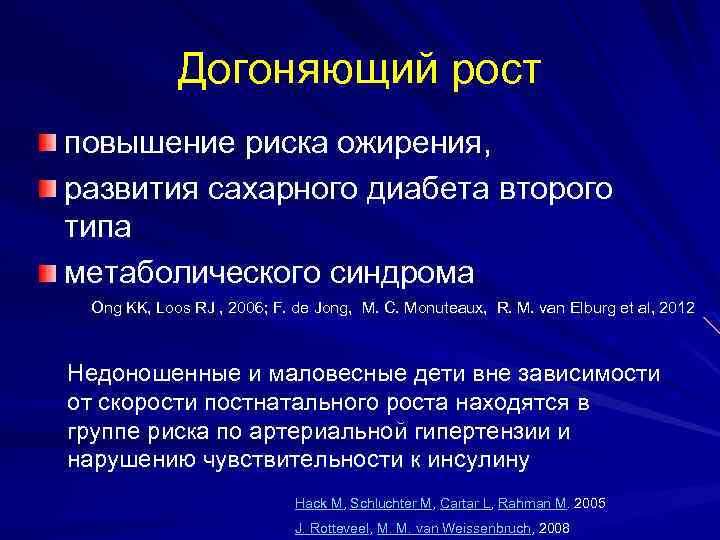 Догоняющий рост

повышение риска ожирения,

развития сахарного диабета второго типа

метаболического синдрома

Ong KK, Loos RJ , 2006; F. de Jong, M. C. Monuteaux, R. M. van Elburg et al, 2012

Недоношенные и маловесные дети вне зависимости от скорости постнатального роста находятся в группе риска по артериальной гипертензии и нарушению чувствительности к инсулину

Hack M, Schluchter M, Cartar L, Rahman M. 2005

J. Rotteveel, M. M. van Weissenbruch, 2008